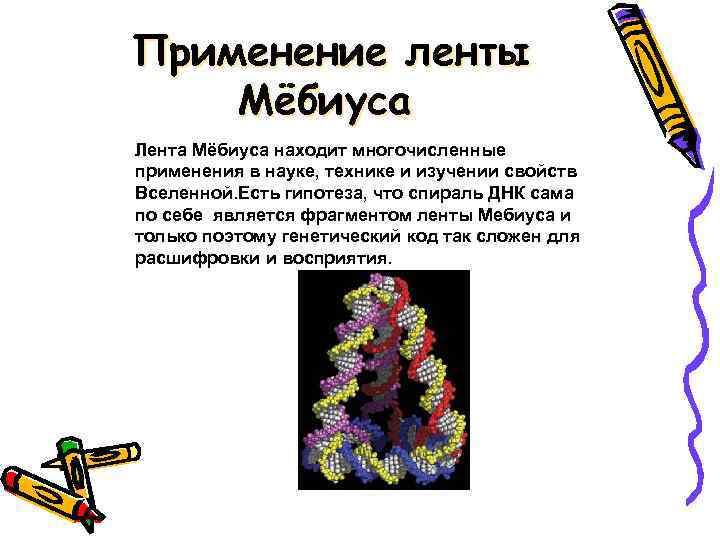 Применение ленты Мёбиуса

Лента Мёбиуса находит многочисленные применения в науке, технике и изучении свойств Вселенной.Есть гипотеза, что спираль ДНК сама по себе является фрагментом ленты Мебиуса и только поэтому генетический код так сложен для расшифровки и восприятия.